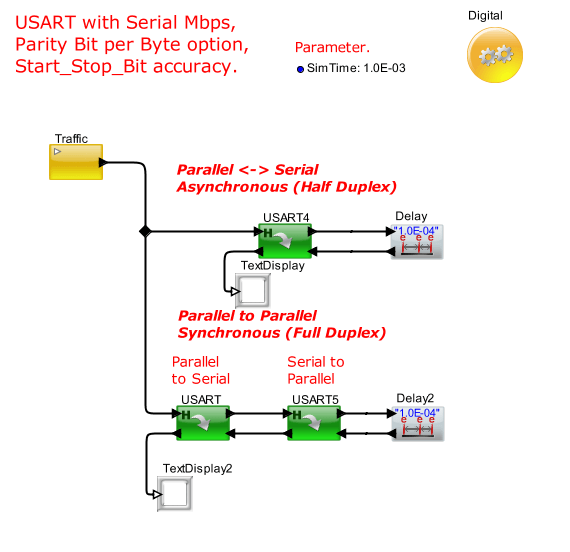 USART with Serial Mbps, Parity Bit per Byte option, Start_Stop_Bit accuracy.

Parameter.

SimTime: 1.0E-03

Digital

Traffic

Parallel <-> Serial Asynchronous (Half Duplex)

USART4

H

Delay

"1.0E-04"

e e e

TextDisplay

Parallel to Parallel Synchronous (Full Duplex)

Parallel to Serial

Serial to Parallel

USART

H

USART5

H

Delay2

"1.0E-04"

e e e

TextDisplay2